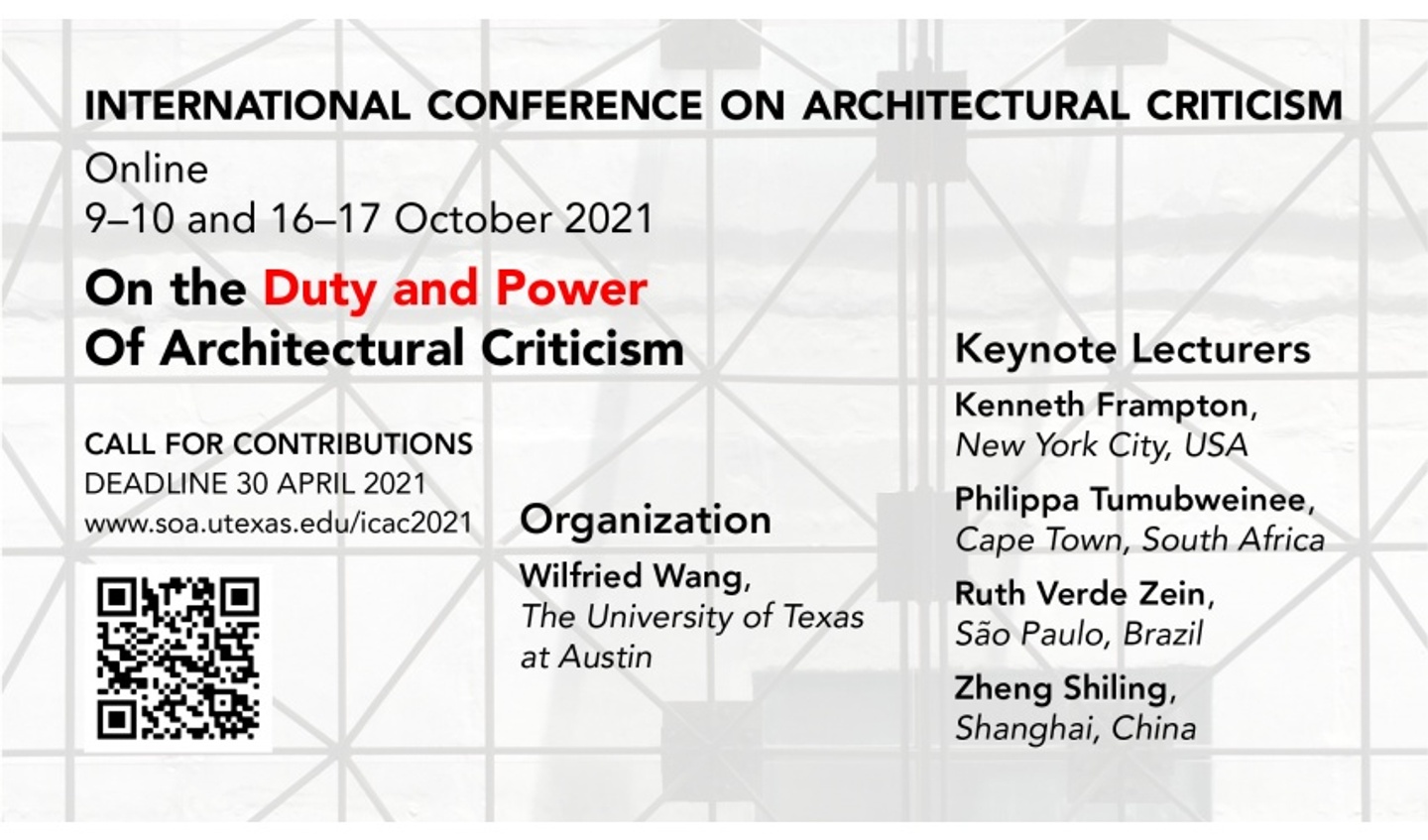 INTERNATIONAL CONFERENCE ON ARCHITECTURAL CRITICISM

Online
9–10 and 16–17 October 2021

On the Duty and Power
Of Architectural Criticism

CALL FOR CONTRIBUTIONS
DEADLINE 30 APRIL 2021
www.soa.utexas.edu/icac2021

Organization

Wilfried Wang,
The University of Texas at Austin

Keynote Lecturers

Kenneth Frampton,
New York City, USA

Philippa Tumubweinee,
Cape Town, South Africa

Ruth Verde Zein,
São Paulo, Brazil

Zheng Shiling,
Shanghai, China